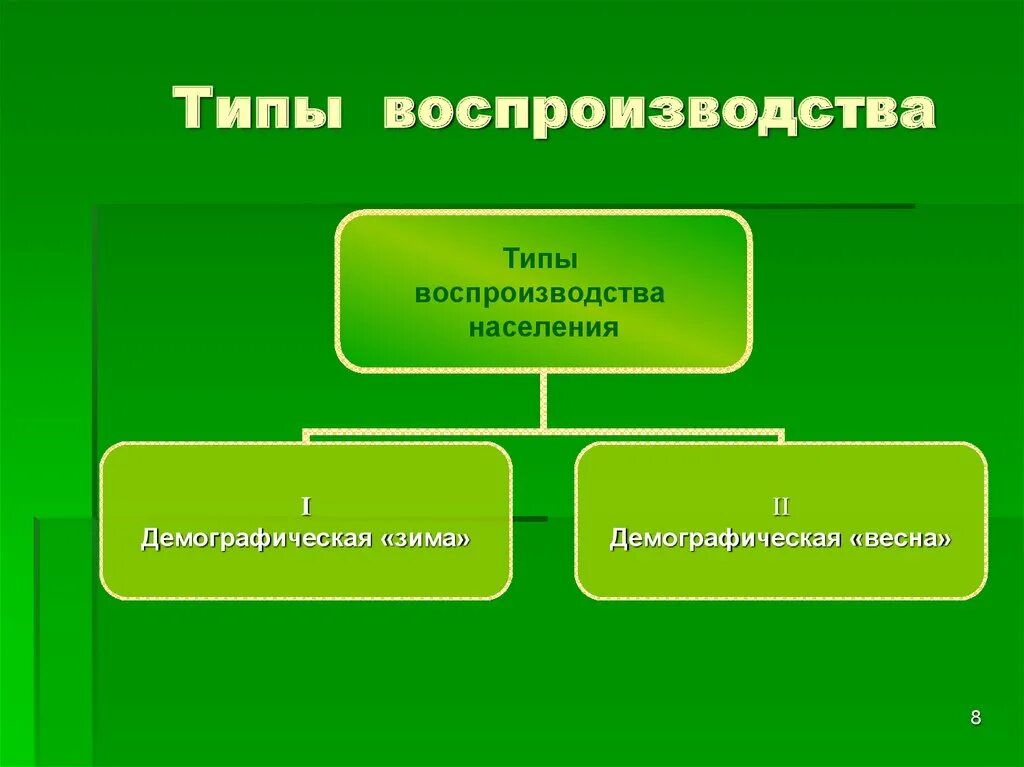 Типы воспроизводства

Типы воспроизводства населения

I
Демографическая «зима»

II
Демографическая «весна»

8